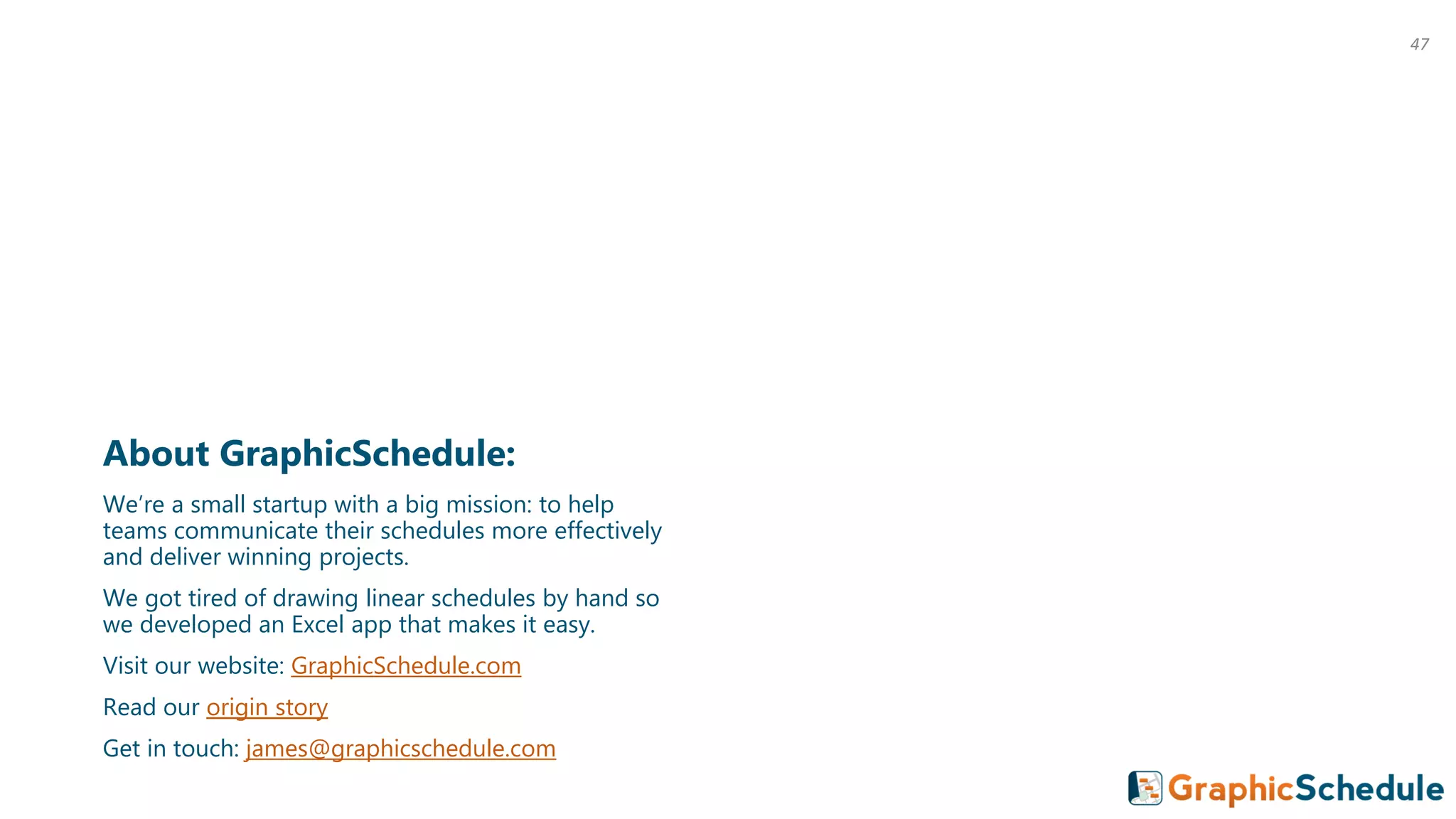 47

About GraphicSchedule:

We're a small startup with a big mission: to help teams communicate their schedules more effectively and deliver winning projects.

We got tired of drawing linear schedules by hand so we developed an Excel app that makes it easy.

Visit our website: GraphicSchedule.com

Read our origin story

Get in touch: james@graphicschedule.com

GraphicSchedule